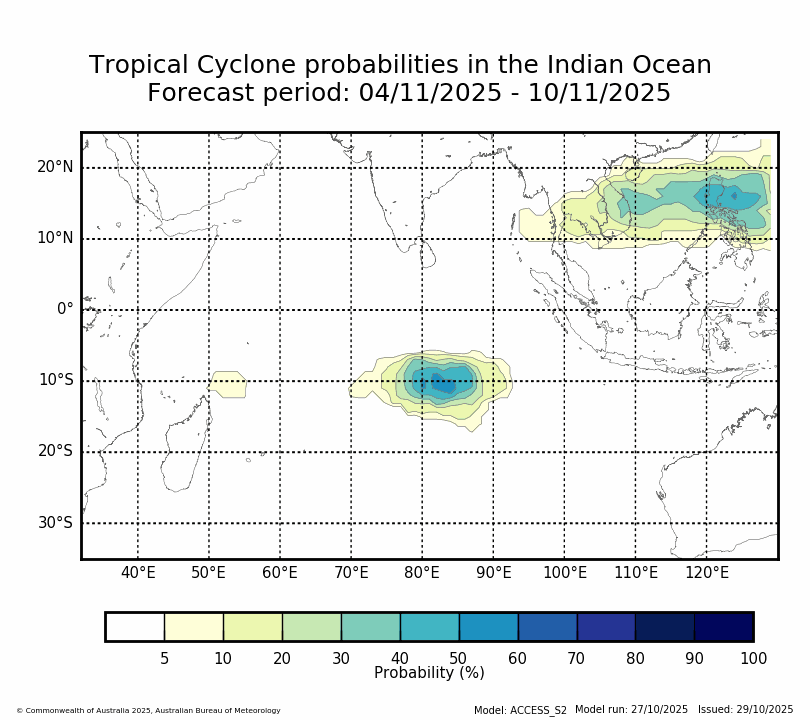 Tropical Cyclone probabilities in the Indian Ocean
Forecast period: 04/11/2025 - 10/11/2025

20°N
10°N
0°
10°S
20°S
30°S

40°E 50°E 60°E 70°E 80°E 90°E 100°E 110°E 120°E

5 10 20 30 40 50 60 70 80 90 100
Probability (%)

© Commonwealth of Australia 2025, Australian Bureau of Meteorology

Model: ACCESS_S2 Model run: 27/10/2025 Issued: 29/10/2025